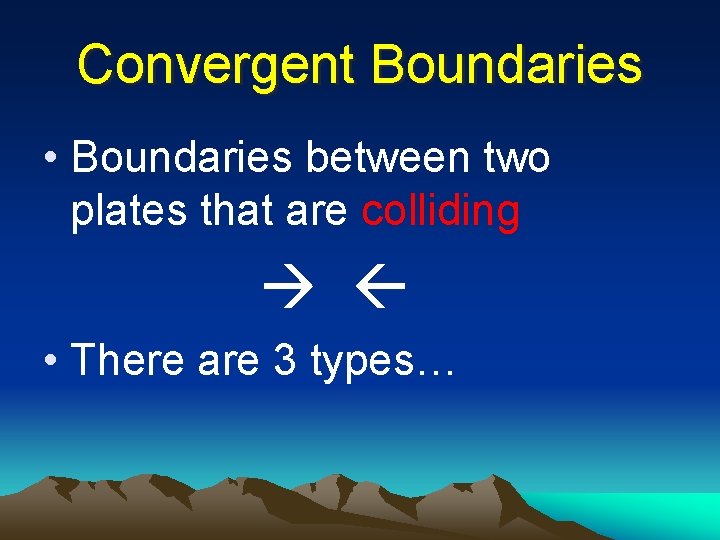 Convergent Boundaries

• Boundaries between two plates that are colliding

→ ←

• There are 3 types…